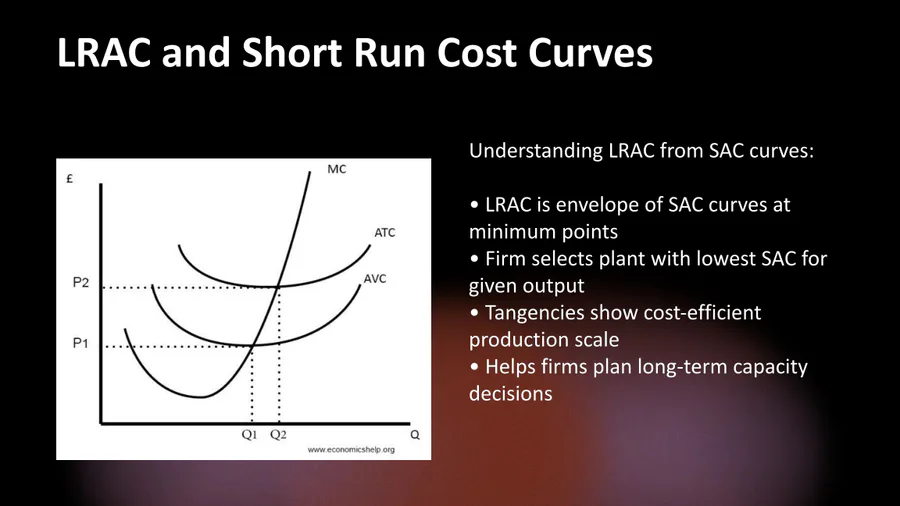 LRAC and Short Run Cost Curves

£

MC

ATC

AVC

P2

P1

Q1

Q2

Q

www.economicshelp.org

Understanding LRAC from SAC curves:

• LRAC is envelope of SAC curves at minimum points
• Firm selects plant with lowest SAC for given output
• Tangencies show cost-efficient production scale
• Helps firms plan long-term capacity decisions